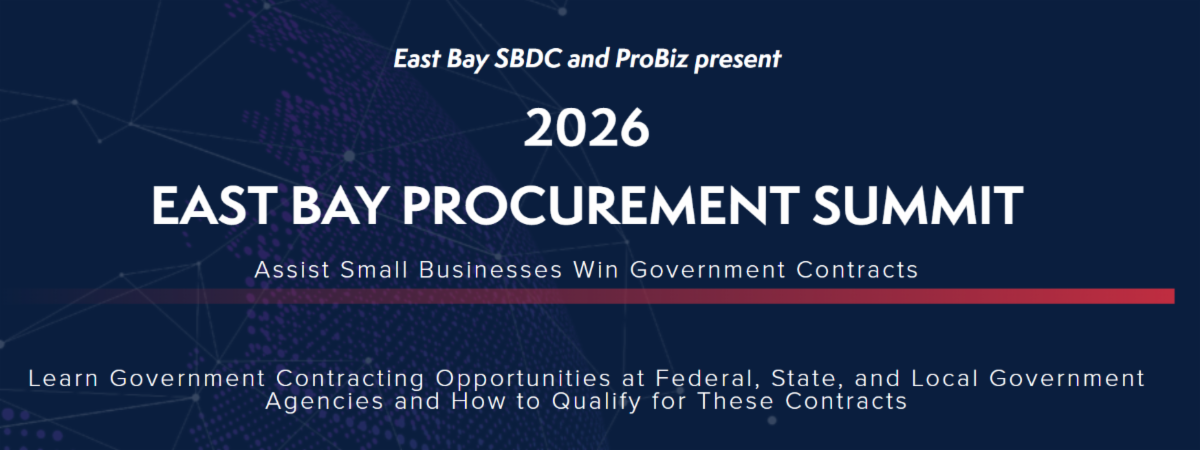 East Bay SBDC and ProBiz present

2026

EAST BAY PROCUREMENT SUMMIT

Assist Small Businesses Win Government Contracts

Learn Government Contracting Opportunities at Federal, State, and Local Government Agencies and How to Qualify for These Contracts